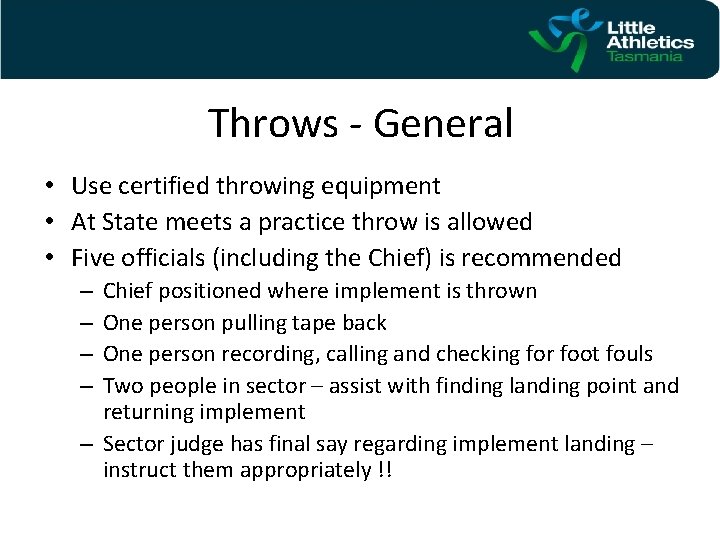 Little Athletics Tasmania

Throws - General

• Use certified throwing equipment
• At State meets a practice throw is allowed
• Five officials (including the Chief) is recommended
– Chief positioned where implement is thrown
– One person pulling tape back
– One person recording, calling and checking for foot fouls
– Two people in sector – assist with finding landing point and returning implement
– Sector judge has final say regarding implement landing – instruct them appropriately !!